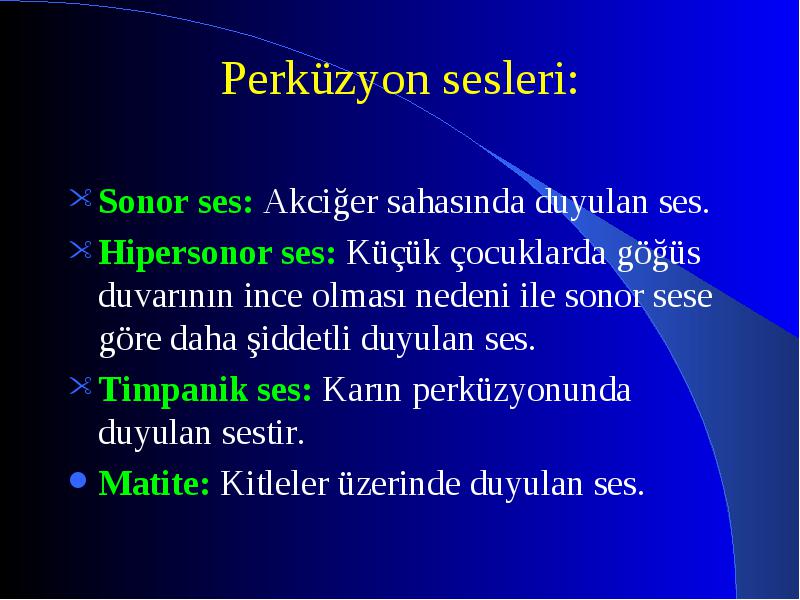 Perküzyon sesleri:

Sonor ses: Akciğer sahasında duyulan ses.

Hipersonor ses: Küçük çocuklarda göğüs duvarının ince olması nedeni ile sonor sese göre daha şiddetli duyulan ses.

Timpanik ses: Karın perküzyonunda duyulan sestir.

Matite: Kitleler üzerinde duyulan ses.